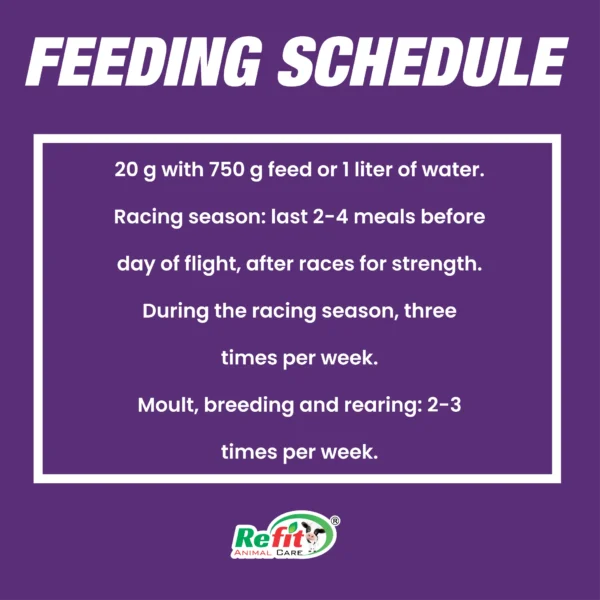 FEEDING SCHEDULE

20 g with 750 g feed or 1 liter of water.

Racing season: last 2-4 meals before day of flight, after races for strength.

During the racing season, three times per week.

Moult, breeding and rearing: 2-3 times per week.

Refit®
ANIMAL CARE